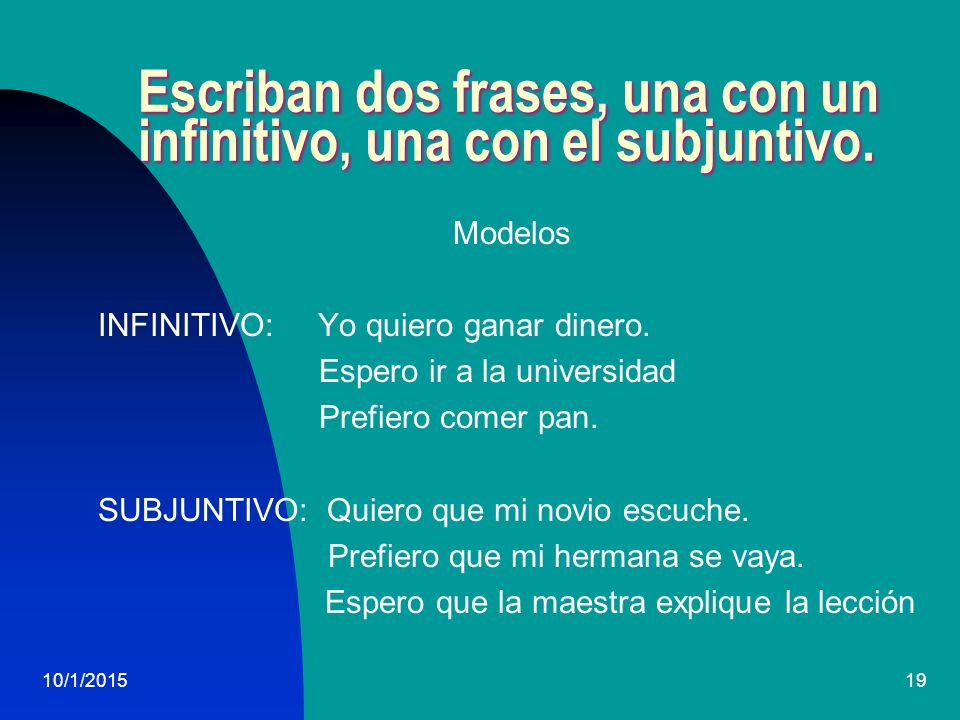 Escriban dos frases, una con un infinitivo, una con el subjuntivo.

Modelos

INFINITIVO: Yo quiero ganar dinero.
Espero ir a la universidad
Prefiero comer pan.

SUBJUNTIVO: Quiero que mi novio escuche.
Prefiero que mi hermana se vaya.
Espero que la maestra explique la lección

10/1/2015

19